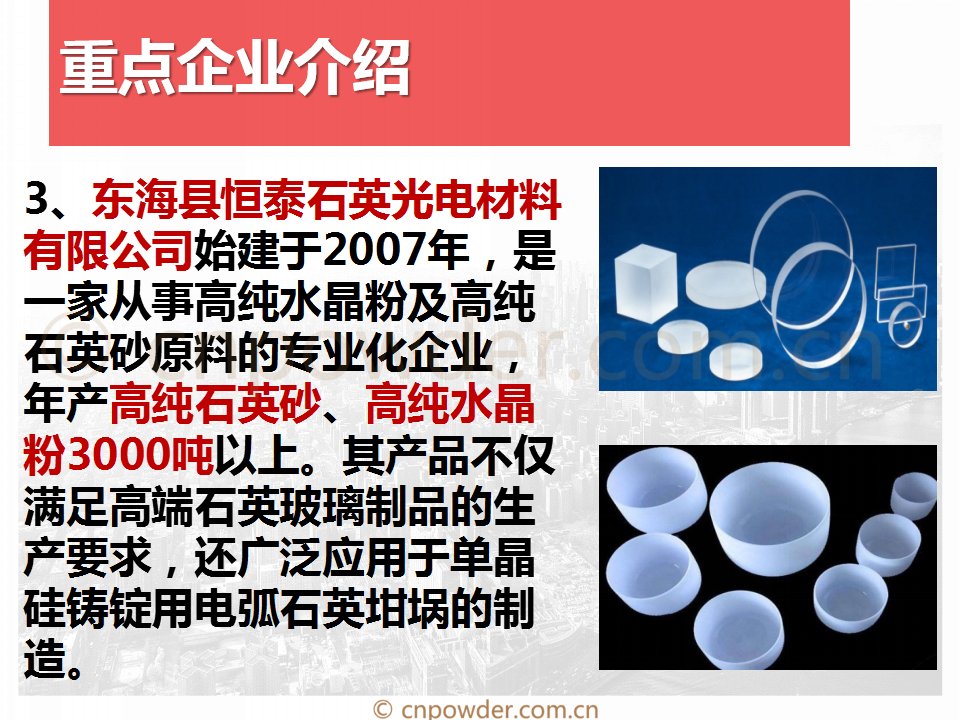 重点企业介绍

3、东海县恒泰石英光电材料有限公司始建于2007年，是一家从事高纯水晶粉及高纯石英砂原料的专业化企业，年产高纯石英砂、高纯水晶粉3000吨以上。其产品不仅满足高端石英玻璃制品的生产要求，还广泛应用于单晶硅铸锭用电弧石英坩埚的制造。

© cnpowder.com.cn